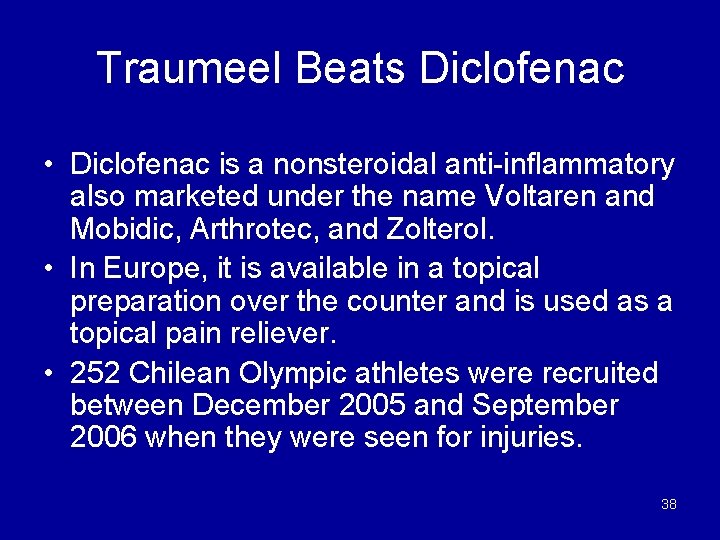 Traumeel Beats Diclofenac

• Diclofenac is a nonsteroidal anti-inflammatory also marketed under the name Voltaren and Mobidic, Arthrotec, and Zolterol.
• In Europe, it is available in a topical preparation over the counter and is used as a topical pain reliever.
• 252 Chilean Olympic athletes were recruited between December 2005 and September 2006 when they were seen for injuries.

38